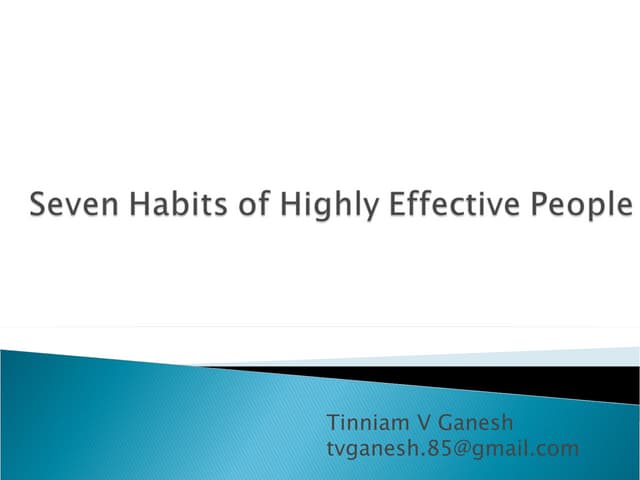 Seven Habits of Highly Effective People

Tinniam V Ganesh
tvganesh.85@gmail.com